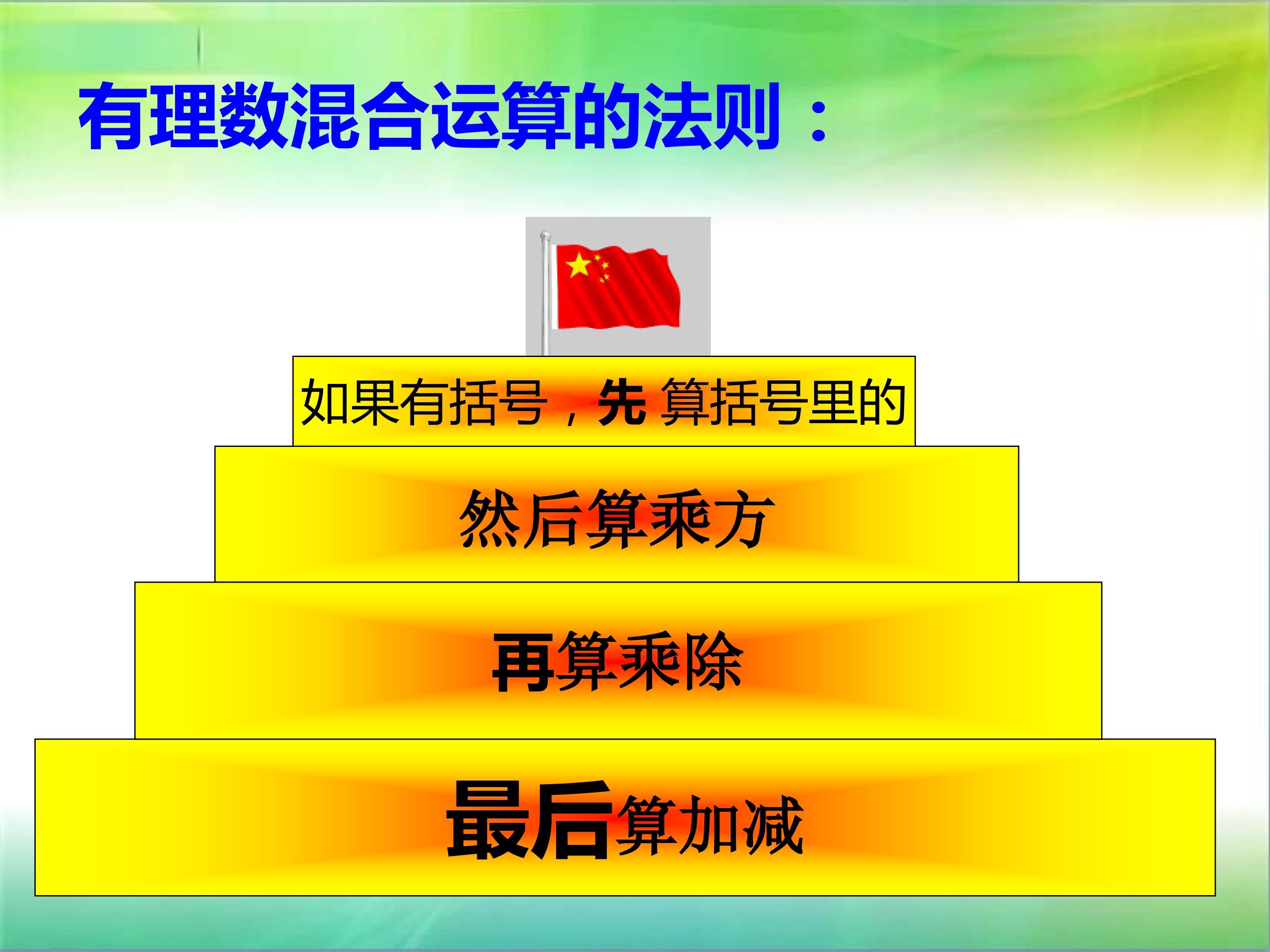 有理数混合运算的法则：

如果有括号，先 算括号里的

然后算乘方

再算乘除

最后算加减